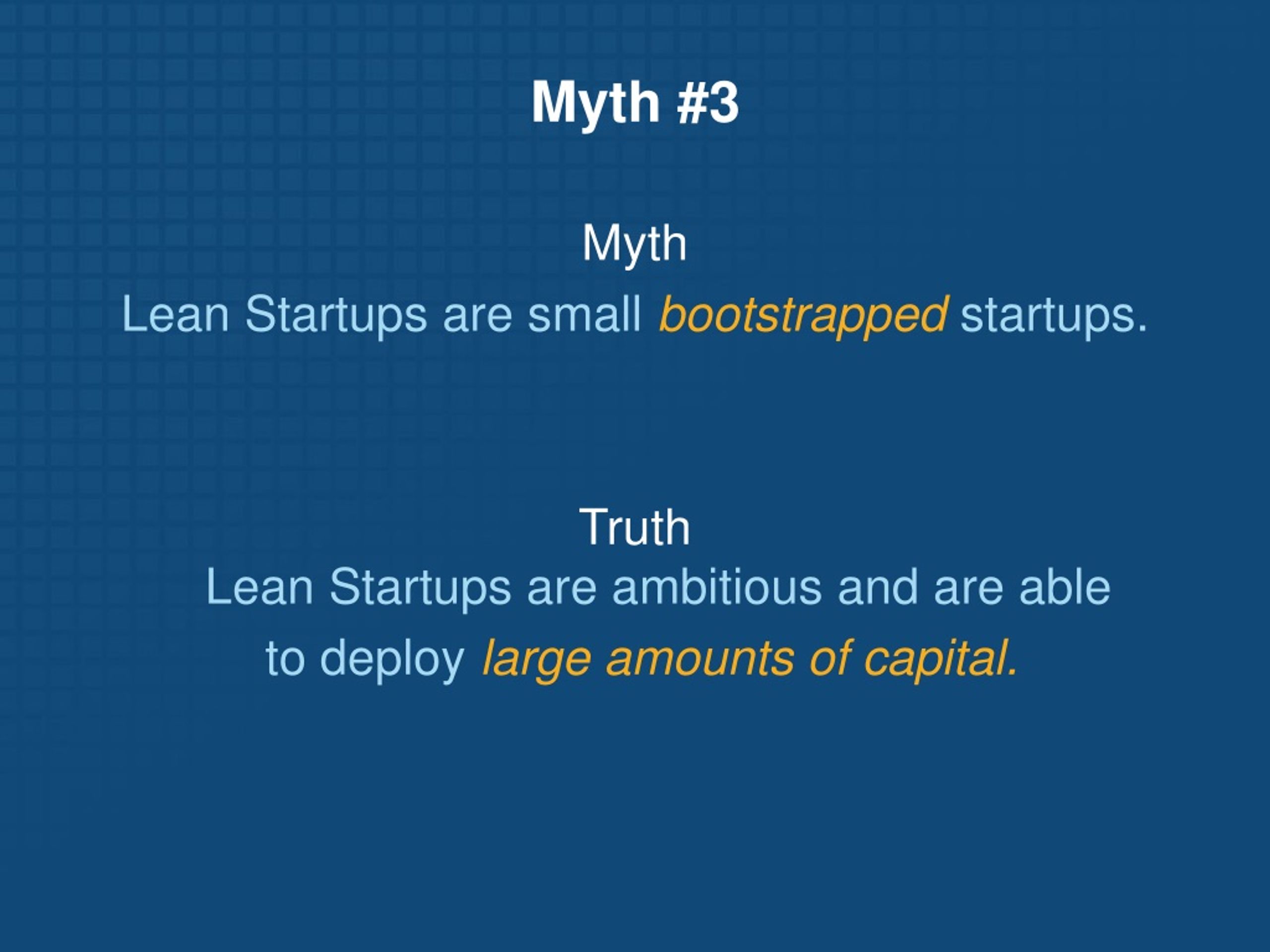 Myth #3

Myth

Lean Startups are small bootstrapped startups.

Truth

Lean Startups are ambitious and are able to deploy large amounts of capital.